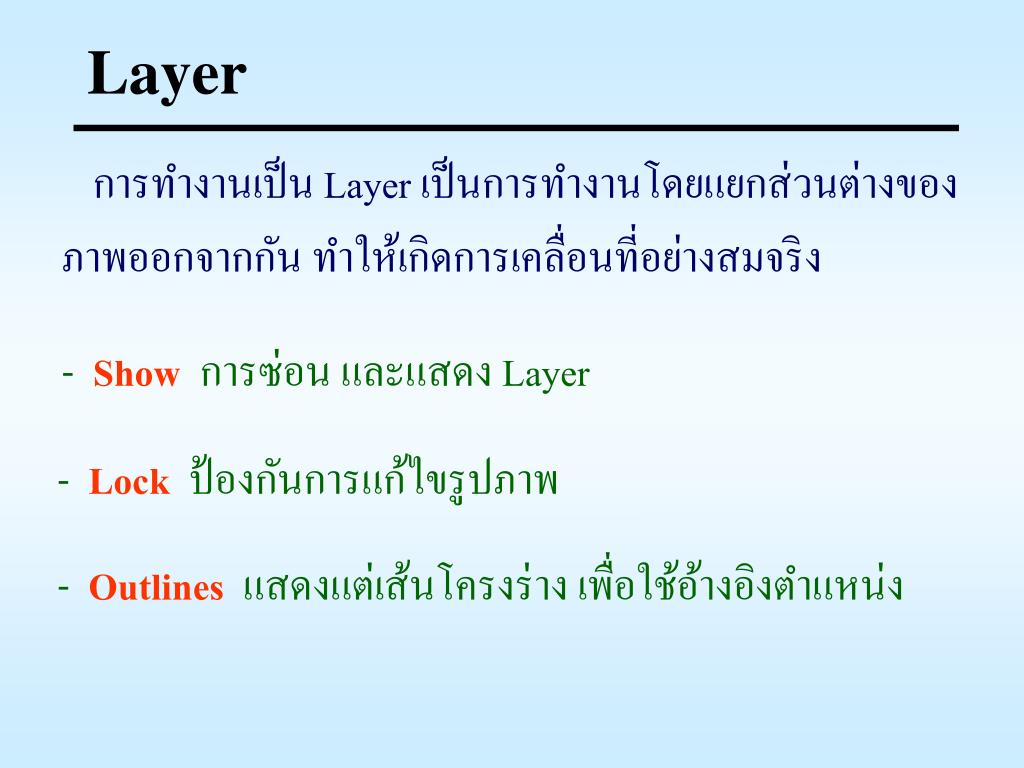 Layer

การทำงานเป็น Layer เป็นการทำงานโดยแยกส่วนต่างของภาพออกจากกัน ทำให้เกิดการเคลื่อนที่อย่างสมจริง

- Show การซ่อน และแสดง Layer

- Lock ป้องกันการแก้ไขรูปภาพ

- Outlines แสดงแต่เส้นโครงร่าง เพื่อใช้อ้างอิงตำแหน่ง